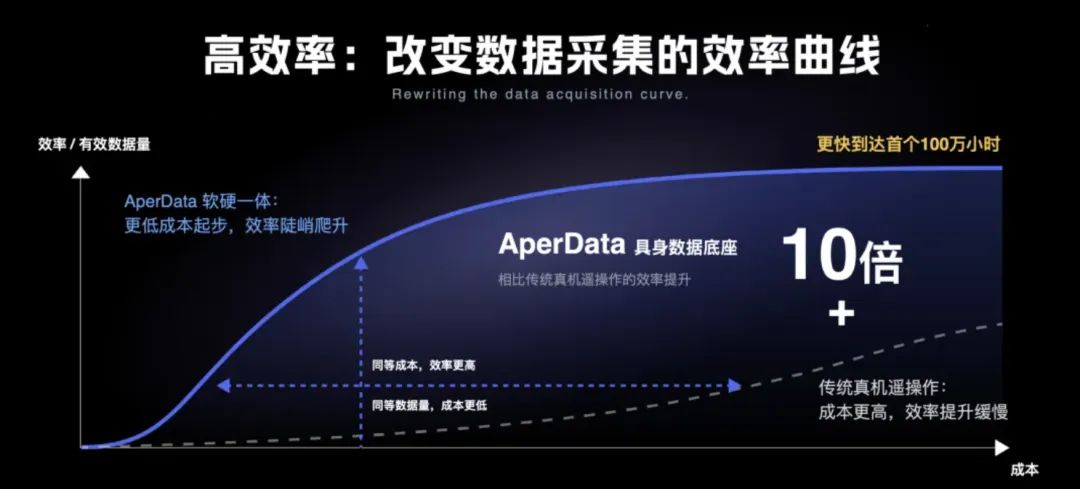 高效率：改变数据采集的效率曲线

Rewriting the data acquisition curve.

效率 / 有效数据量

更快到达首个100万小时

AperData 软硬一体：
更低成本起步，效率陡峭爬升

AperData 具身数据底座

相比传统真机遥操作的效率提升

10倍
+

同等成本，效率更高

同等数据量，成本更低

传统真机遥操作：
成本更高，效率提升缓慢

成本